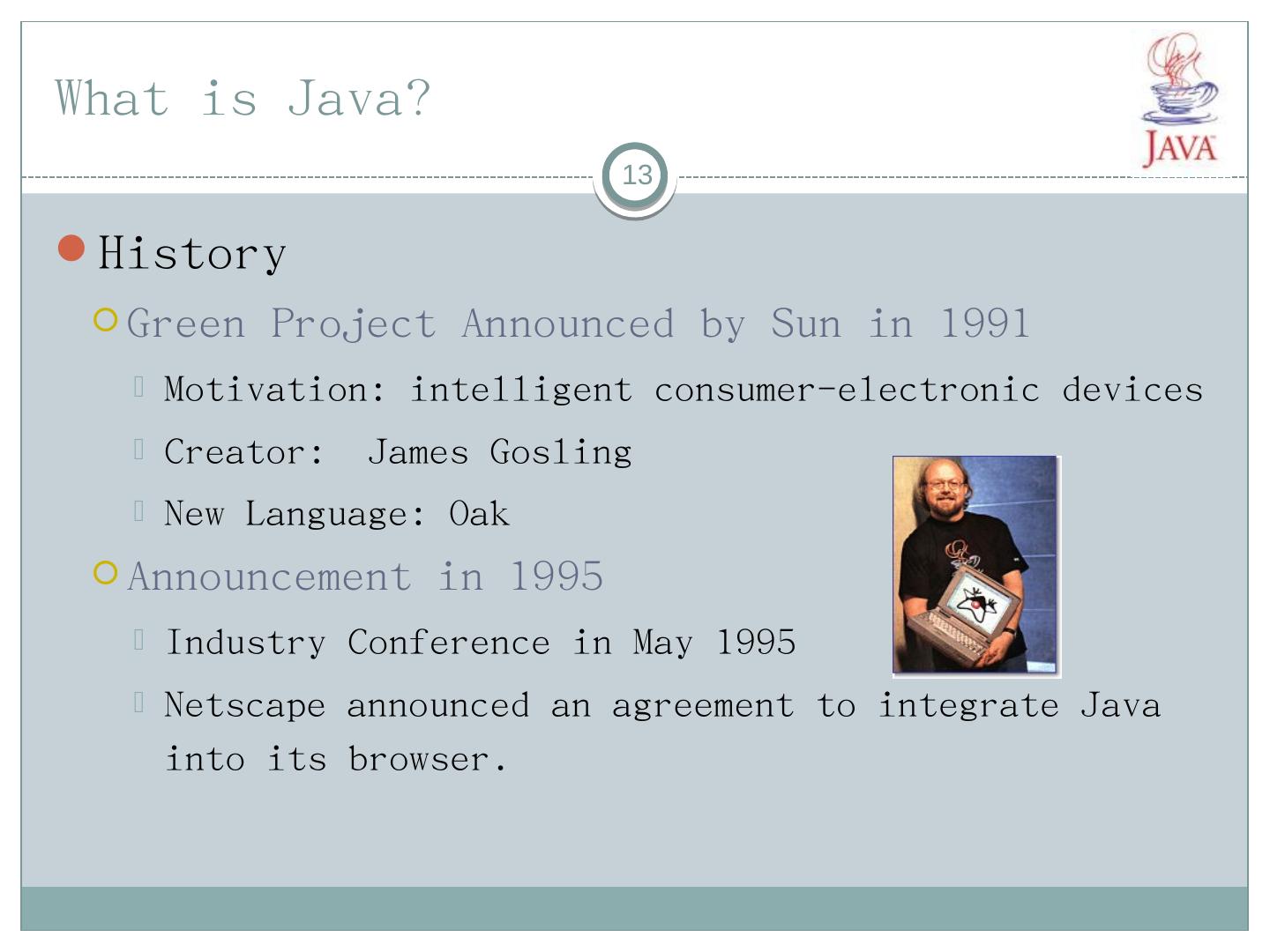 What is Java?

JAVA

13

History

Green Project Announced by Sun in 1991

Motivation: intelligent consumer-electronic devices

Creator: James Gosling

New Language: Oak

Announcement in 1995

Industry Conference in May 1995

Netscape announced an agreement to integrate Java into its browser.